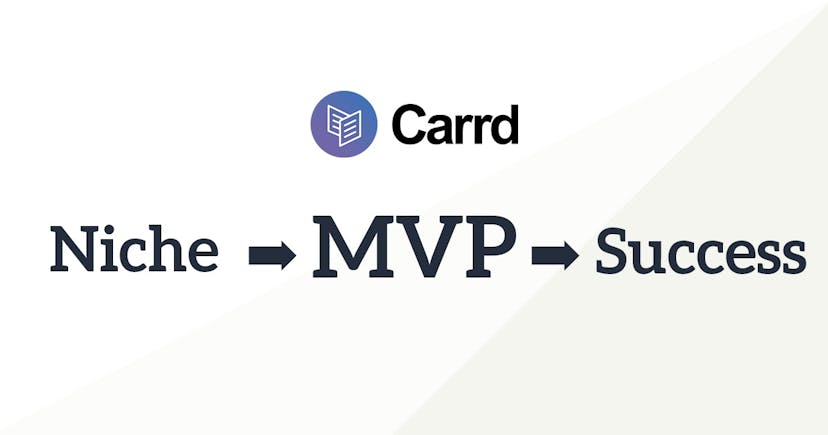 Carrd

Niche ➡ MVP ➡ Success